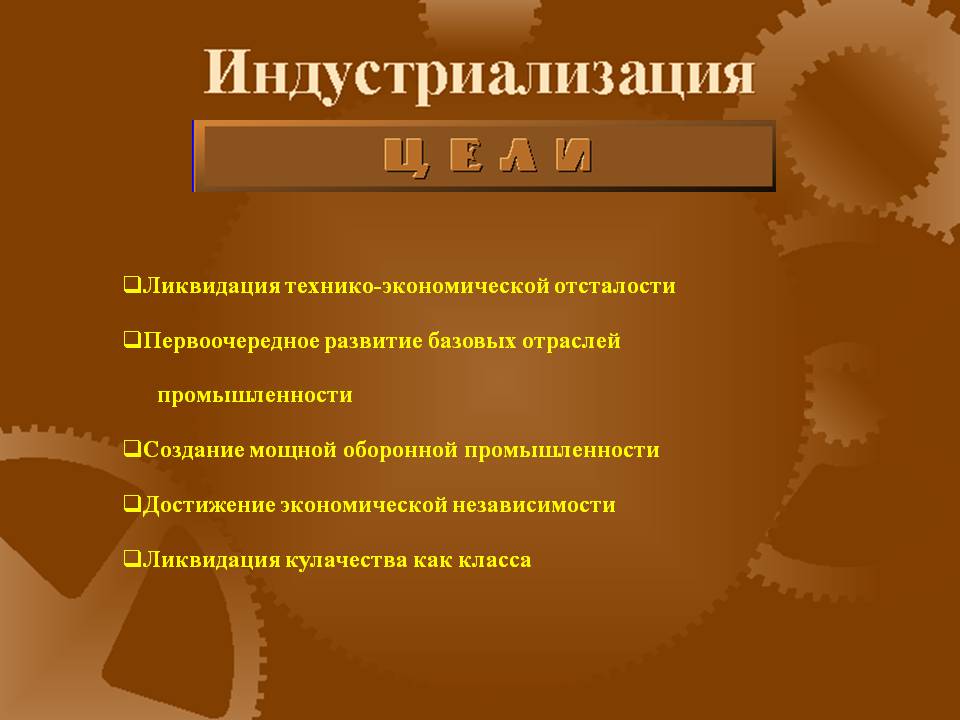 Индустриализация

ЦЕЛИ

❑Ликвидация технико-экономической отсталости

❑Первоочередное развитие базовых отраслей промышленности

❑Создание мощной оборонной промышленности

❑Достижение экономической независимости

❑Ликвидация кулачества как класса